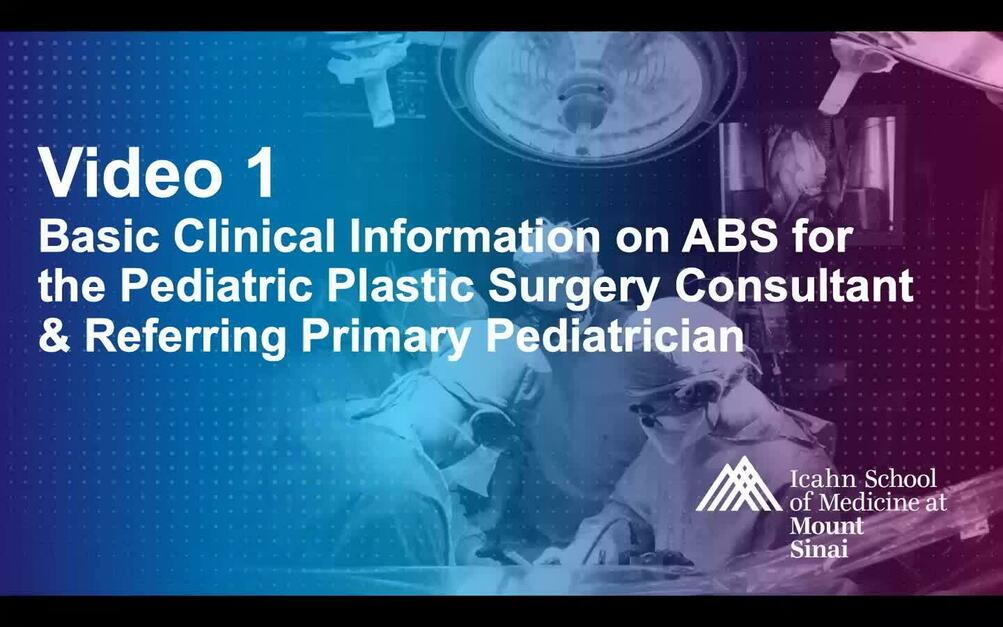 Video 1
Basic Clinical Information on ABS for the Pediatric Plastic Surgery Consultant & Referring Primary Pediatrician

Icahn School of Medicine at Mount Sinai